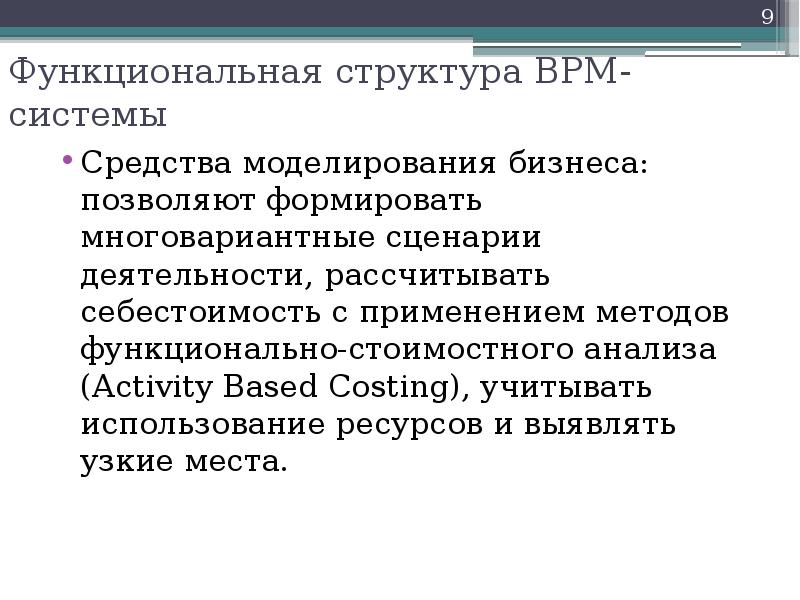 9

Функциональная структура BPM-системы

• Средства моделирования бизнеса: позволяют формировать многовариантные сценарии деятельности, рассчитывать себестоимость с применением методов функционально-стоимостного анализа (Activity Based Costing), учитывать использование ресурсов и выявлять узкие места.